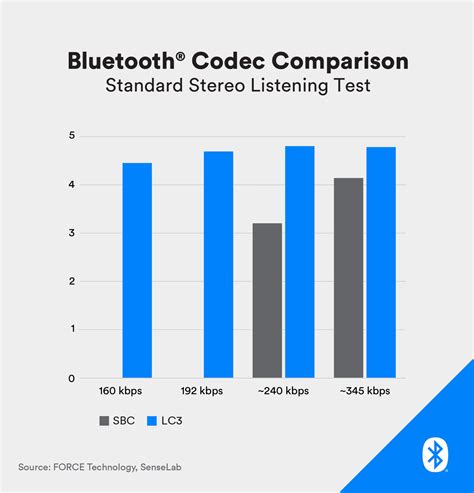 Bluetooth® Codec Comparison
Standard Stereo Listening Test

5
4
3
2
1
0

160 kbps
192 kbps
~240 kbps
~345 kbps

SBC
LC3

Source: FORCE Technology, SenseLab